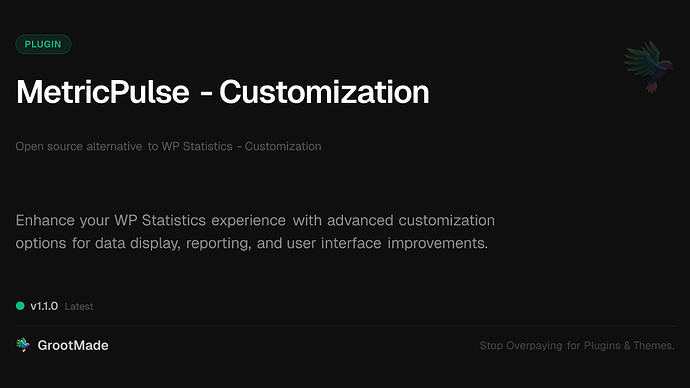 PLUGIN

MetricPulse - Customization

Open source alternative to WP Statistics - Customization

Enhance your WP Statistics experience with advanced customization options for data display, reporting, and user interface improvements.

v1.1.0 Latest

GrootMade

Stop Overpaying for Plugins & Themes.